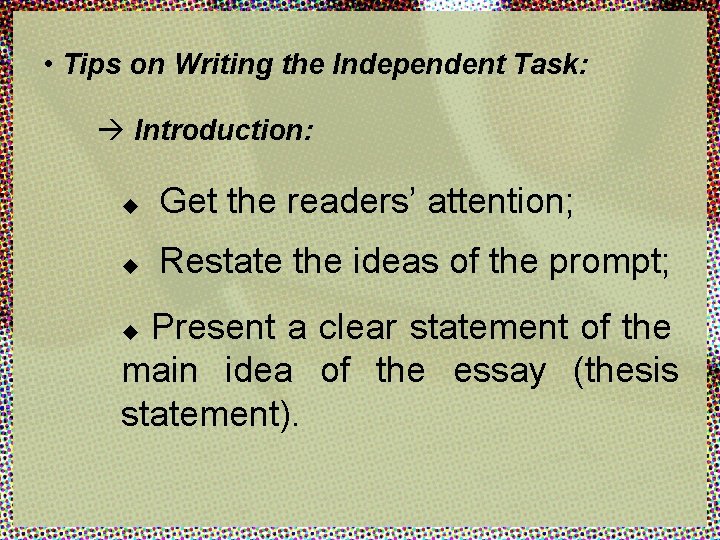 • Tips on Writing the Independent Task:

→ Introduction:

◆ Get the readers' attention;

◆ Restate the ideas of the prompt;

◆ Present a clear statement of the main idea of the essay (thesis statement).